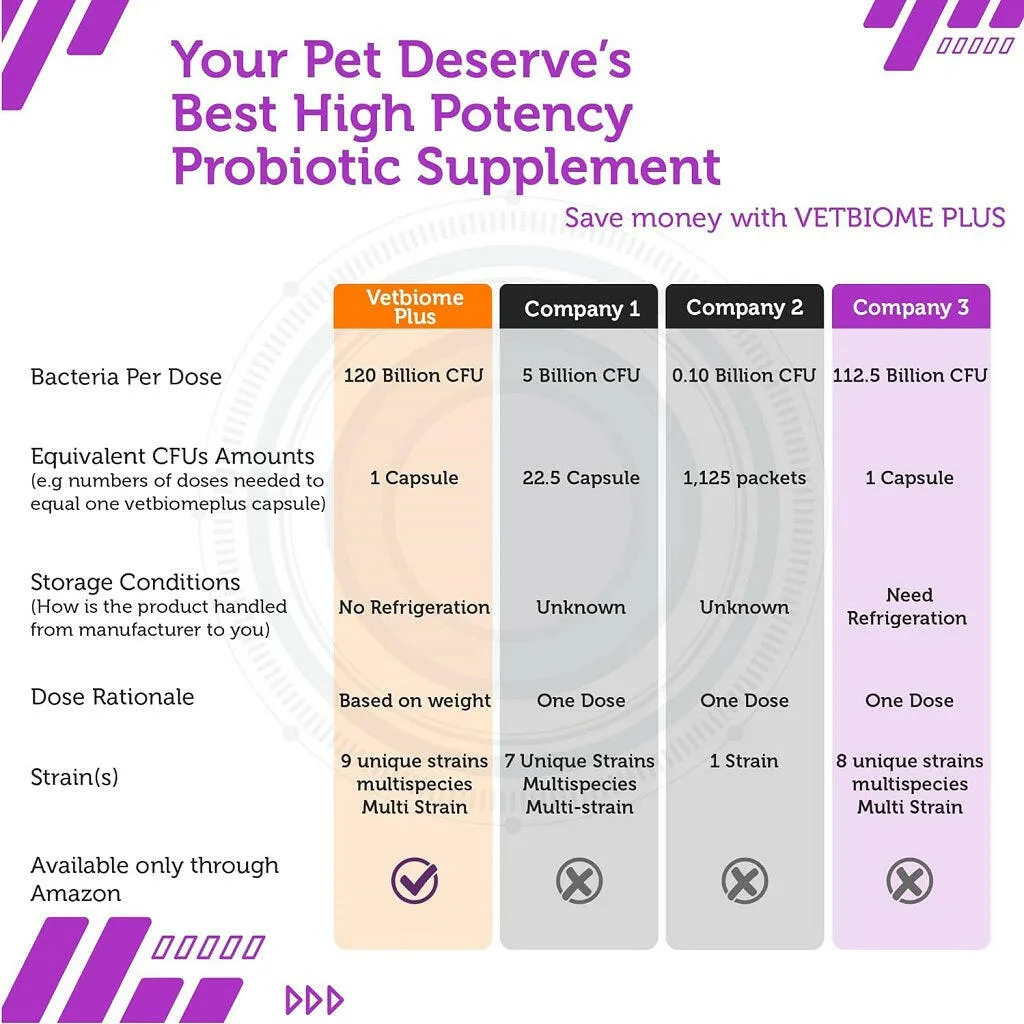 Your Pet Deserve's Best High Potency Probiotic Supplement

Save money with VETBIOME PLUS

| | Vetbiome Plus | Company 1 | Company 2 | Company 3 |
|---|---|---|---|---|
| Bacteria Per Dose | 120 Billion CFU | 5 Billion CFU | 0.10 Billion CFU | 112.5 Billion CFU |
| Equivalent CFUs Amounts (e.g numbers of doses needed to equal one vetbiomeplus capsule) | 1 Capsule | 22.5 Capsule | 1,125 packets | 1 Capsule |
| Storage Conditions (How is the product handled from manufacturer to you) | No Refrigeration | Unknown | Unknown | Need Refrigeration |
| Dose Rationale | Based on weight | One Dose | One Dose | One Dose |
| Strain(s) | 9 unique strains multispecies Multi Strain | 7 Unique Strains Multispecies Multi-strain | 1 Strain | 8 unique strains multispecies Multi Strain |
| Available only through Amazon | ✓ | ✗ | ✗ | ✗ |